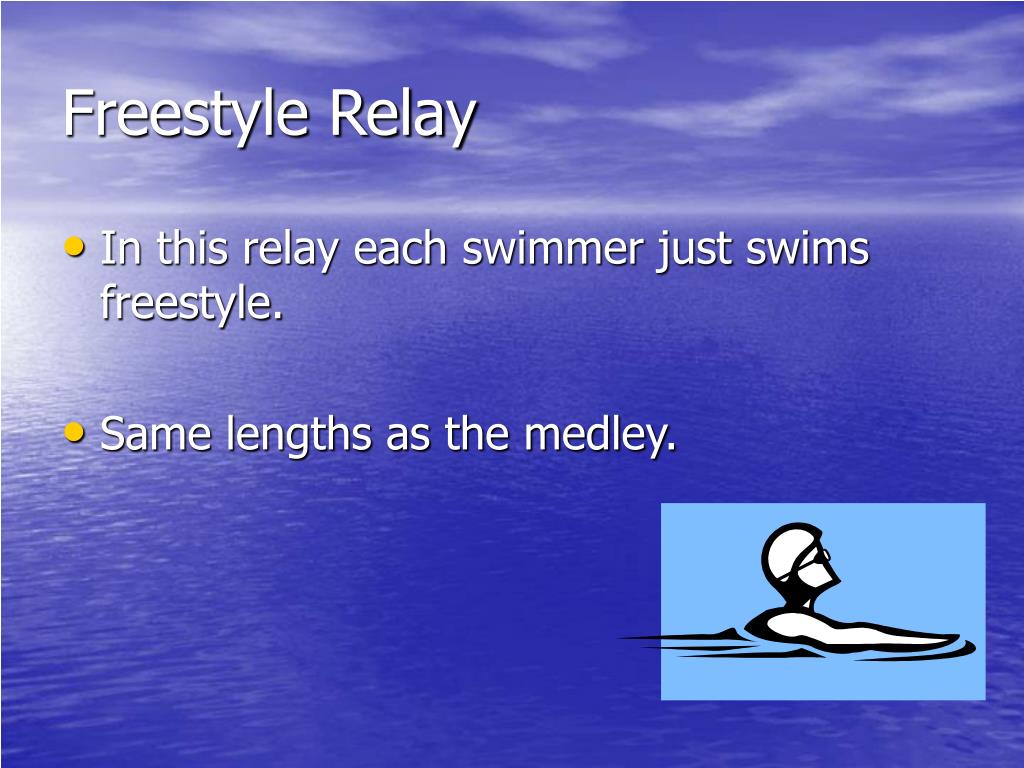 Freestyle Relay

• In this relay each swimmer just swims freestyle.

• Same lengths as the medley.